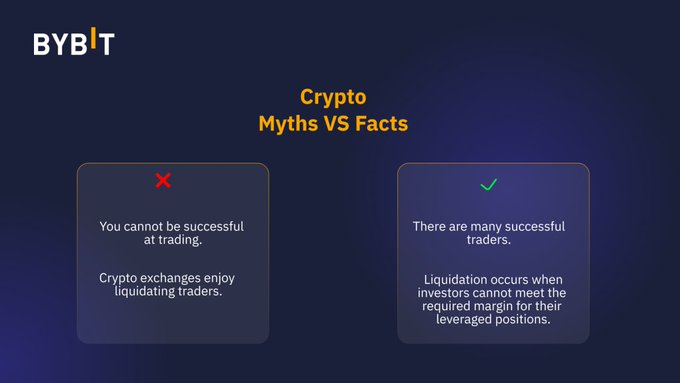 BYBIT

Crypto
Myths VS Facts

You cannot be successful at trading.

Crypto exchanges enjoy liquidating traders.

There are many successful traders.

Liquidation occurs when investors cannot meet the required margin for their leveraged positions.